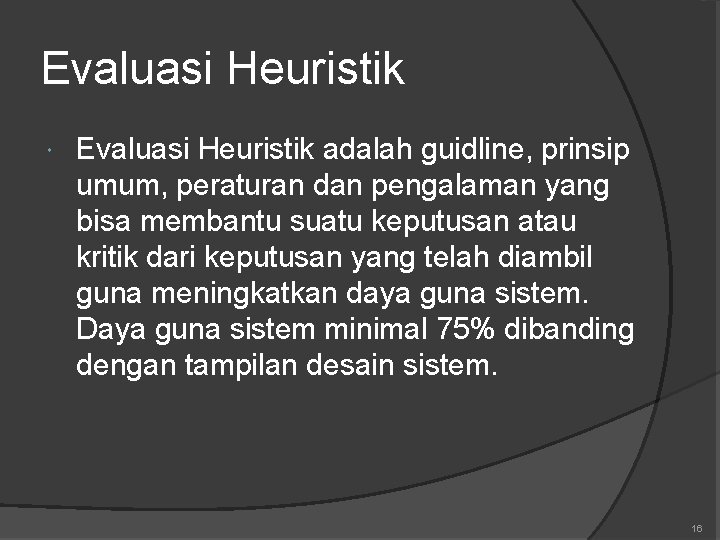 Evaluasi Heuristik

Evaluasi Heuristik adalah guidline, prinsip umum, peraturan dan pengalaman yang bisa membantu suatu keputusan atau kritik dari keputusan yang telah diambil guna meningkatkan daya guna sistem. Daya guna sistem minimal 75% dibanding dengan tampilan desain sistem.

16